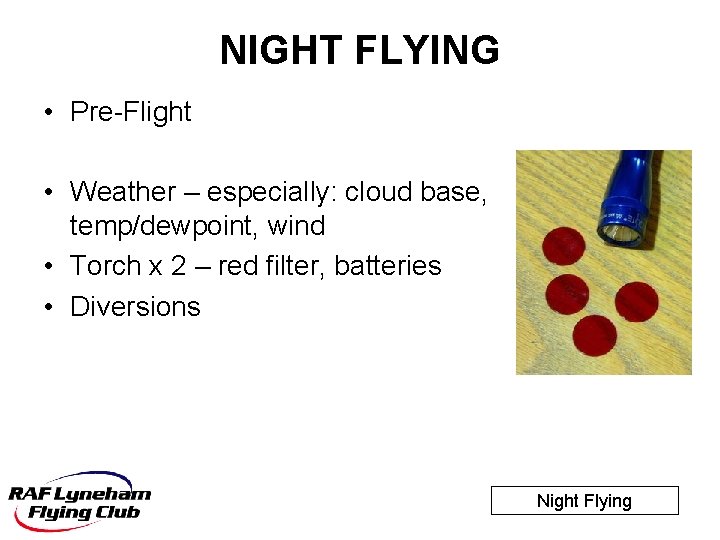 NIGHT FLYING

• Pre-Flight

• Weather – especially: cloud base, temp/dewpoint, wind
• Torch x 2 – red filter, batteries
• Diversions

RAF Lyneham
Flying Club

Night Flying